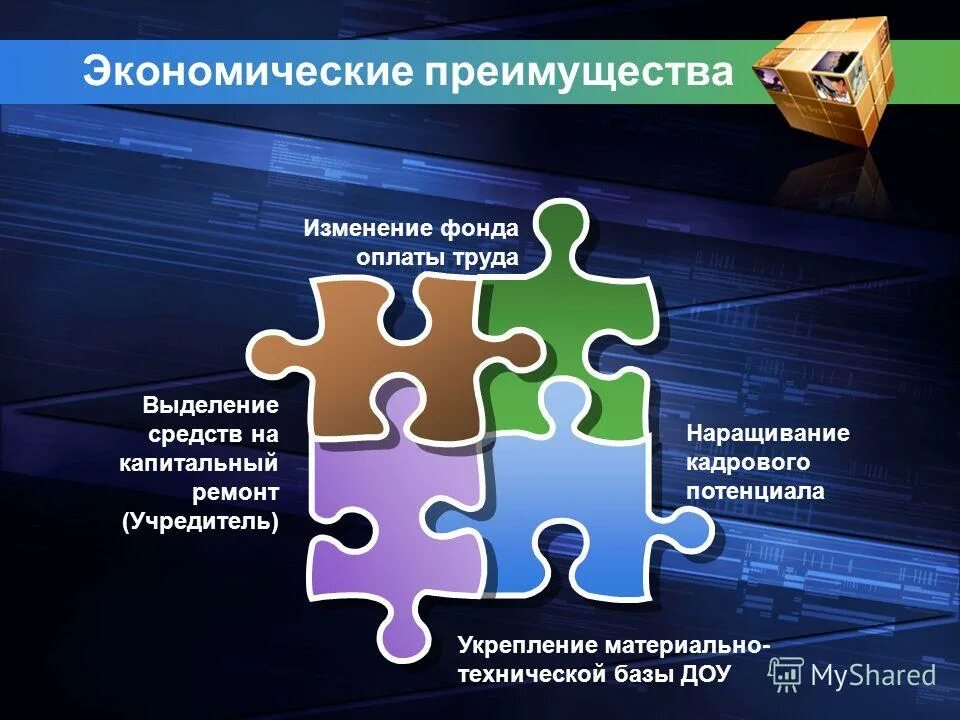 Экономические преимущества

Изменение фонда оплаты труда

Выделение средств на капитальный ремонт (Учредитель)

Наращивание кадрового потенциала

Укрепление материально-технической базы ДОУ

MyShared